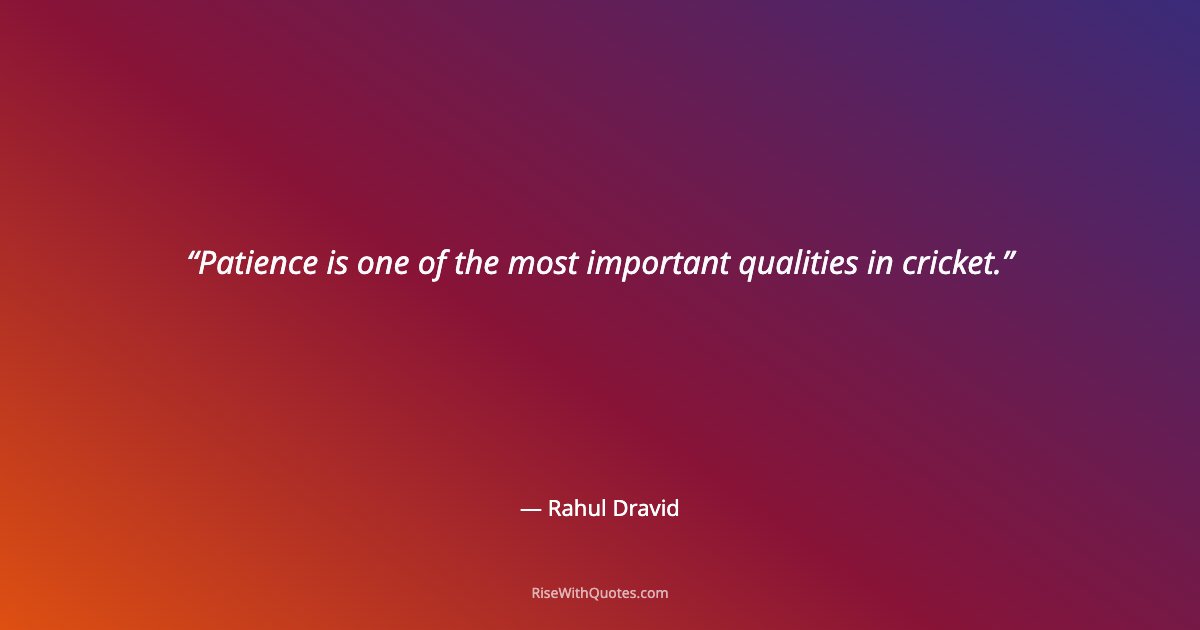 “Patience is one of the most important qualities in cricket.”

— Rahul Dravid

RiseWithQuotes.com